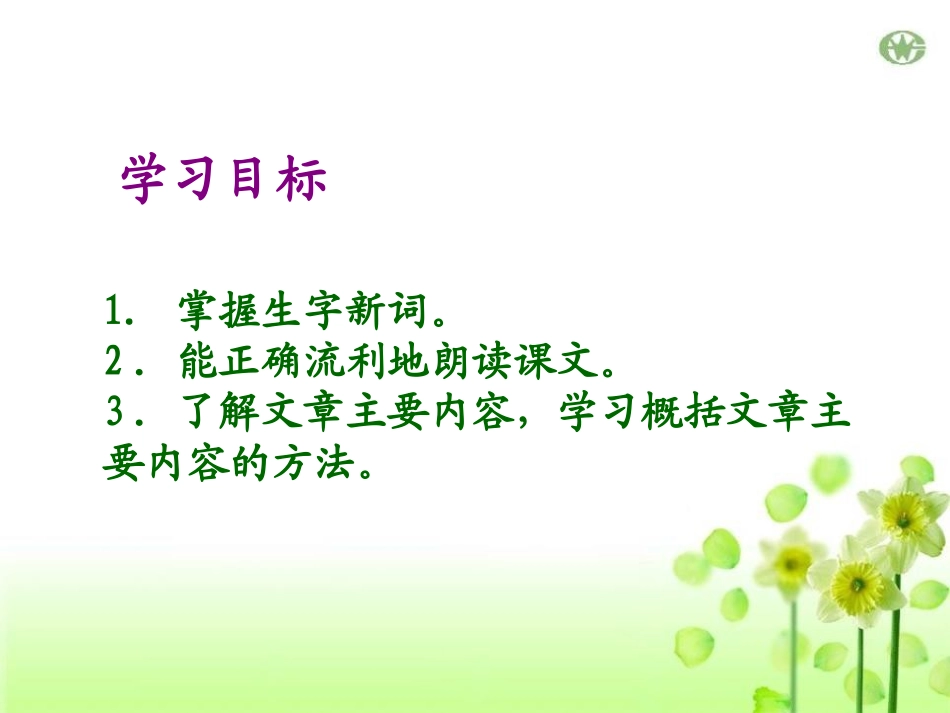 学习目标

1. 掌握生字新词。
2. 能正确流利地朗读课文。
3. 了解文章主要内容，学习概括文章主要内容的方法。